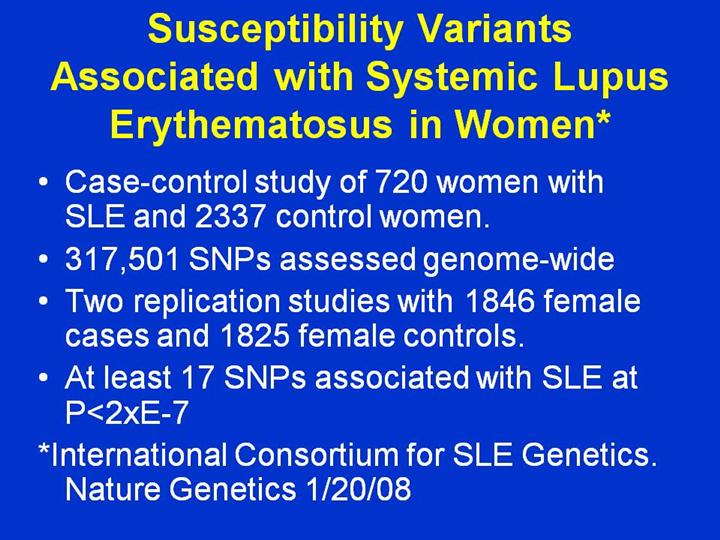 Susceptibility Variants Associated with Systemic Lupus Erythematosus in Women*

• Case-control study of 720 women with SLE and 2337 control women.

• 317,501 SNPs assessed genome-wide

• Two replication studies with 1846 female cases and 1825 female controls.

• At least 17 SNPs associated with SLE at P<2xE-7

*International Consortium for SLE Genetics. Nature Genetics 1/20/08